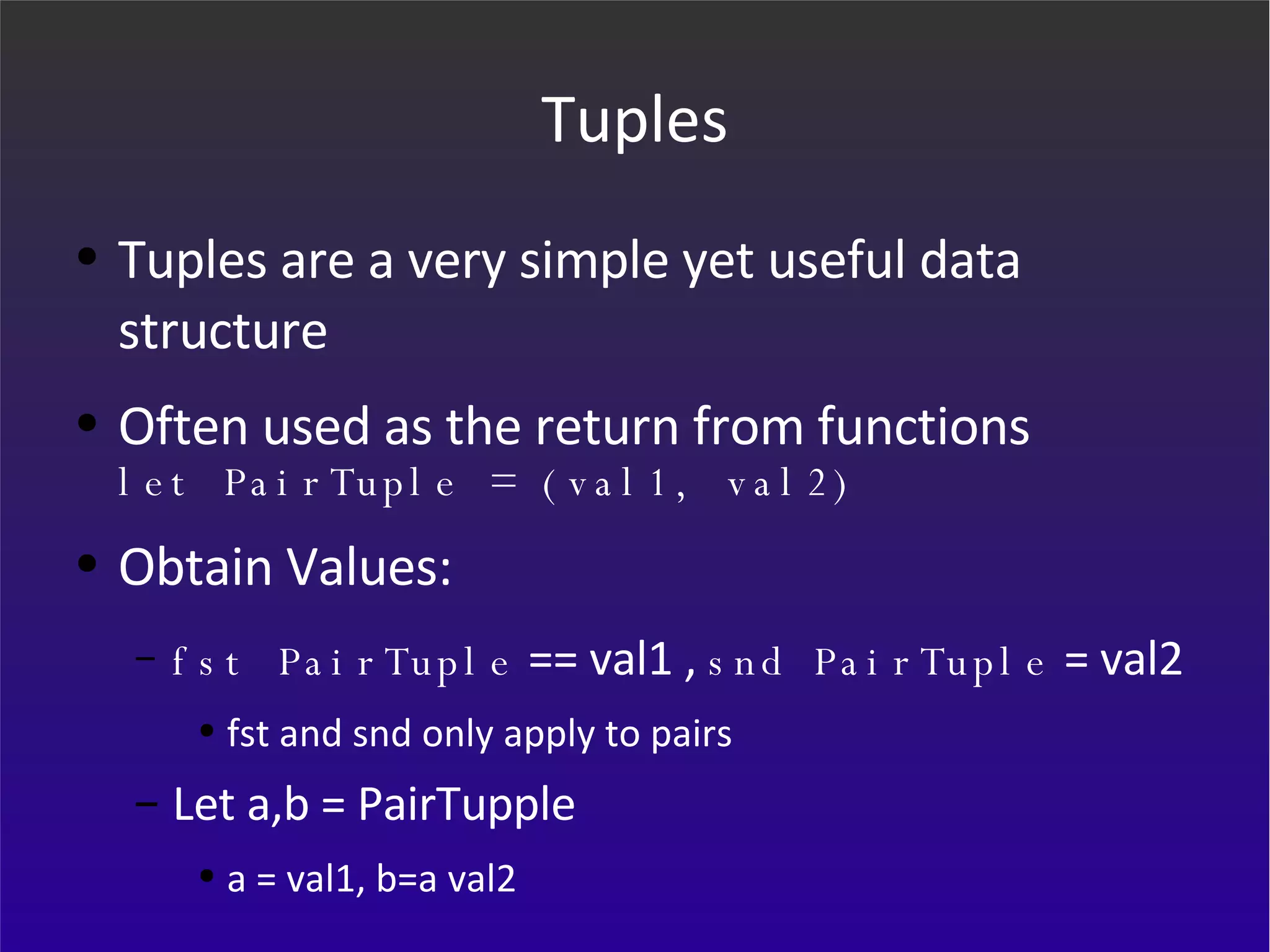 Tuples

• Tuples are a very simple yet useful data structure

• Often used as the return from functions
let PairTuple = (val1, val2)

• Obtain Values:

– fst PairTuple == val1 , snd PairTuple = val2

• fst and snd only apply to pairs

– Let a,b = PairTupple

• a = val1, b=a val2